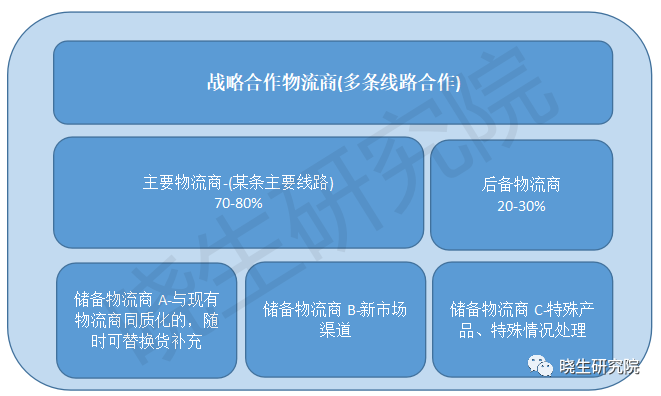 战略合作物流商(多条线路合作)

主要物流商-(某条主要线路)
70-80%

后备物流商
20-30%

储备物流商 A-与现有物流商同质化的，随时可替换货补充

储备物流商 B-新市场渠道

储备物流商 C-特殊产品、特殊情况处理

晓生研究院

晓生研究院